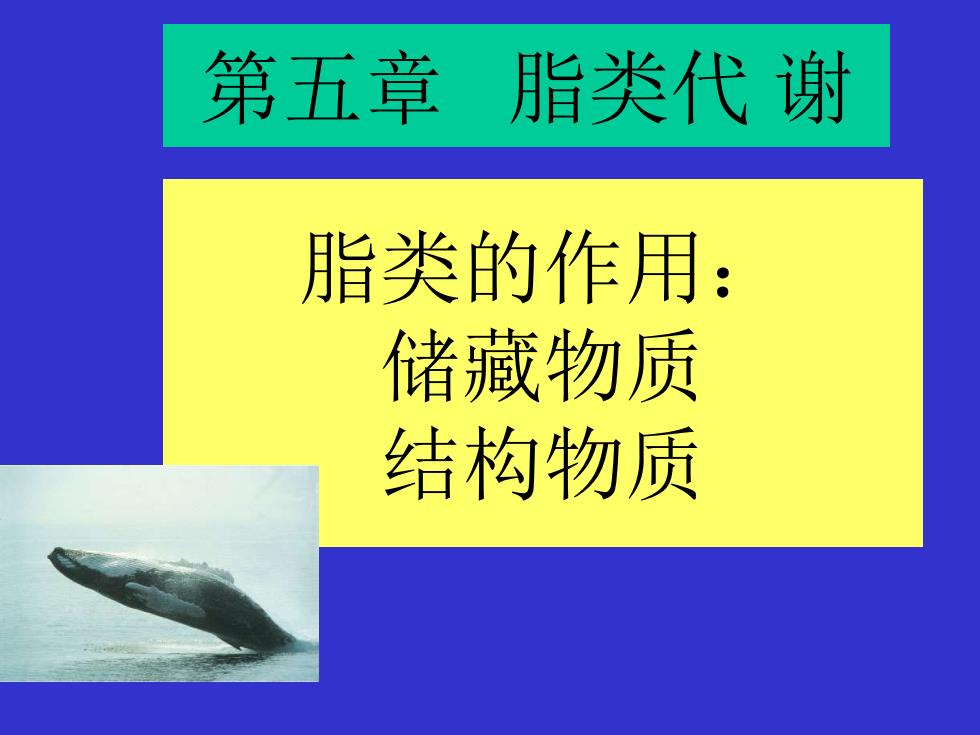 第五章　脂类代 谢

脂类的作用：
储藏物质
结构物质